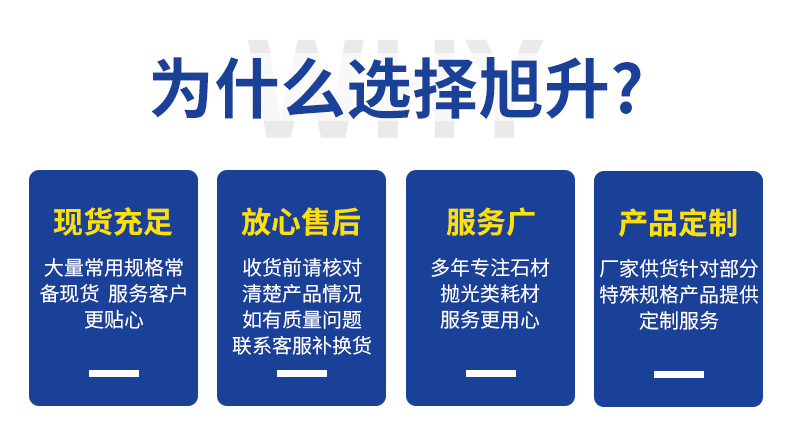 WHY

为什么选择旭升？

现货充足

大量常用规格常备现货 服务客户更贴心

放心售后

收货前请核对清楚产品情况如有质量问题联系客服补换货

服务广

多年专注石材抛光类耗材服务更用心

产品定制

厂家供货针对部分特殊规格产品提供定制服务